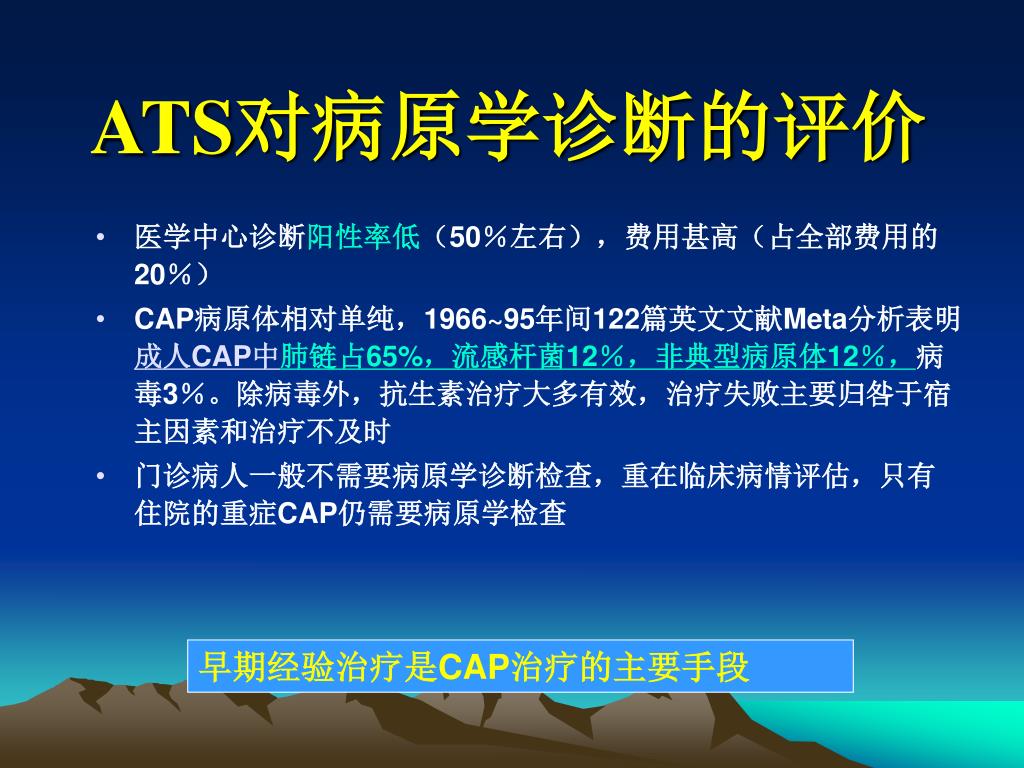 ATS对病原学诊断的评价

• 医学中心诊断阳性率低（50％左右），费用甚高（占全部费用的20％）

• CAP病原体相对单纯，1966~95年间122篇英文文献Meta分析表明成人CAP中肺链占65%，流感杆菌12％，非典型病原体12％，病毒3％。除病毒外，抗生素治疗大多有效，治疗失败主要归咎于宿主因素和治疗不及时

• 门诊病人一般不需要病原学诊断检查，重在临床病情评估，只有住院的重症CAP仍需要病原学检查

早期经验治疗是CAP治疗的主要手段